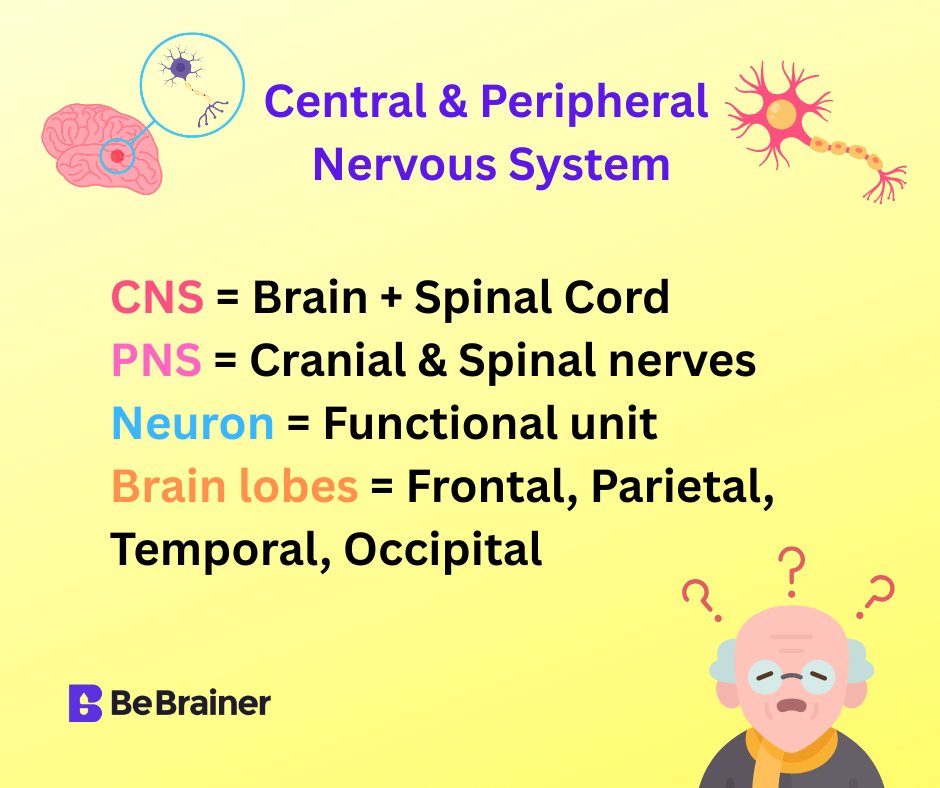 Central & Peripheral Nervous System

CNS = Brain + Spinal Cord
PNS = Cranial & Spinal nerves
Neuron = Functional unit
Brain lobes = Frontal, Parietal, Temporal, Occipital

? ? ?

BeBrainer